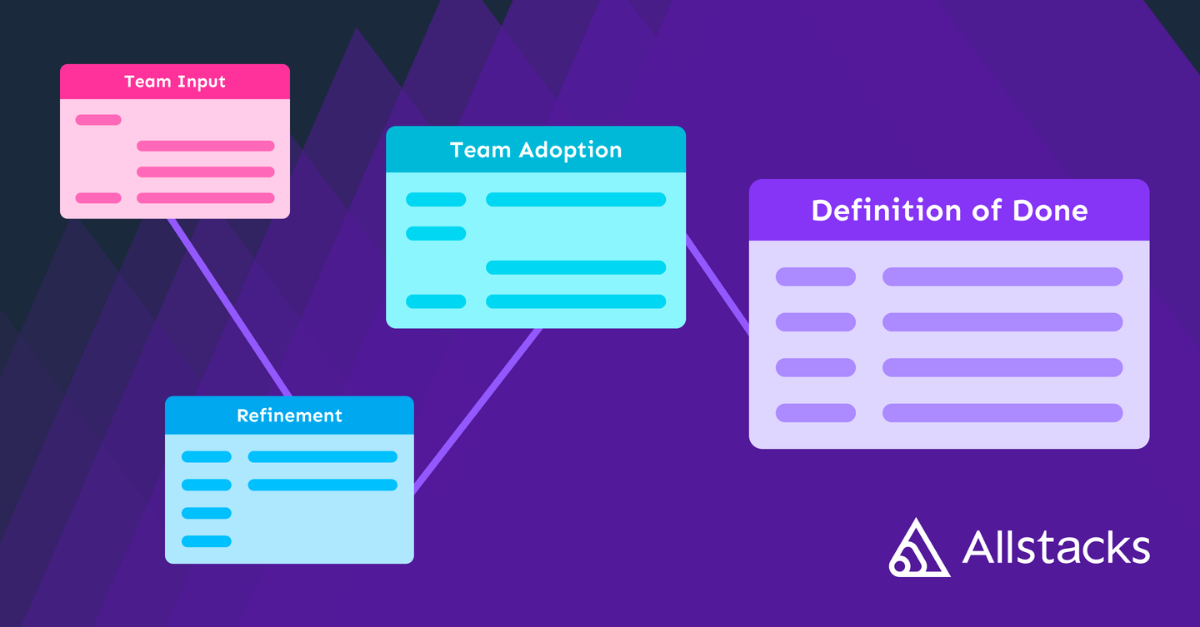 Team Input

Team Adoption

Definition of Done

Refinement

Allstacks